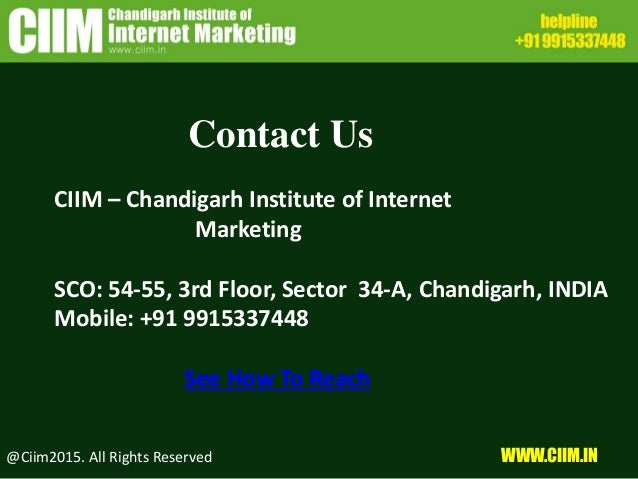 CIIM Chandigarh Institute of Internet Marketing
www.ciim.in

helpline
+91 9915337448

Contact Us

CIIM – Chandigarh Institute of Internet Marketing

SCO: 54-55, 3rd Floor, Sector 34-A, Chandigarh, INDIA
Mobile: +91 9915337448

See How To Reach

@Ciim2015. All Rights Reserved

WWW.CIIM.IN